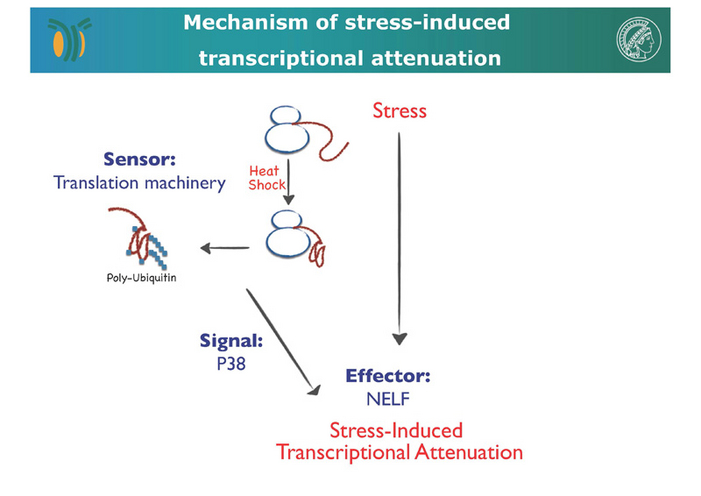 Mechanism of stress-induced transcriptional attenuation

Stress

Sensor:
Translation machinery

Heat Shock

Poly-Ubiquitin

Signal:
P38

Effector:
NELF

Stress-Induced
Transcriptional Attenuation